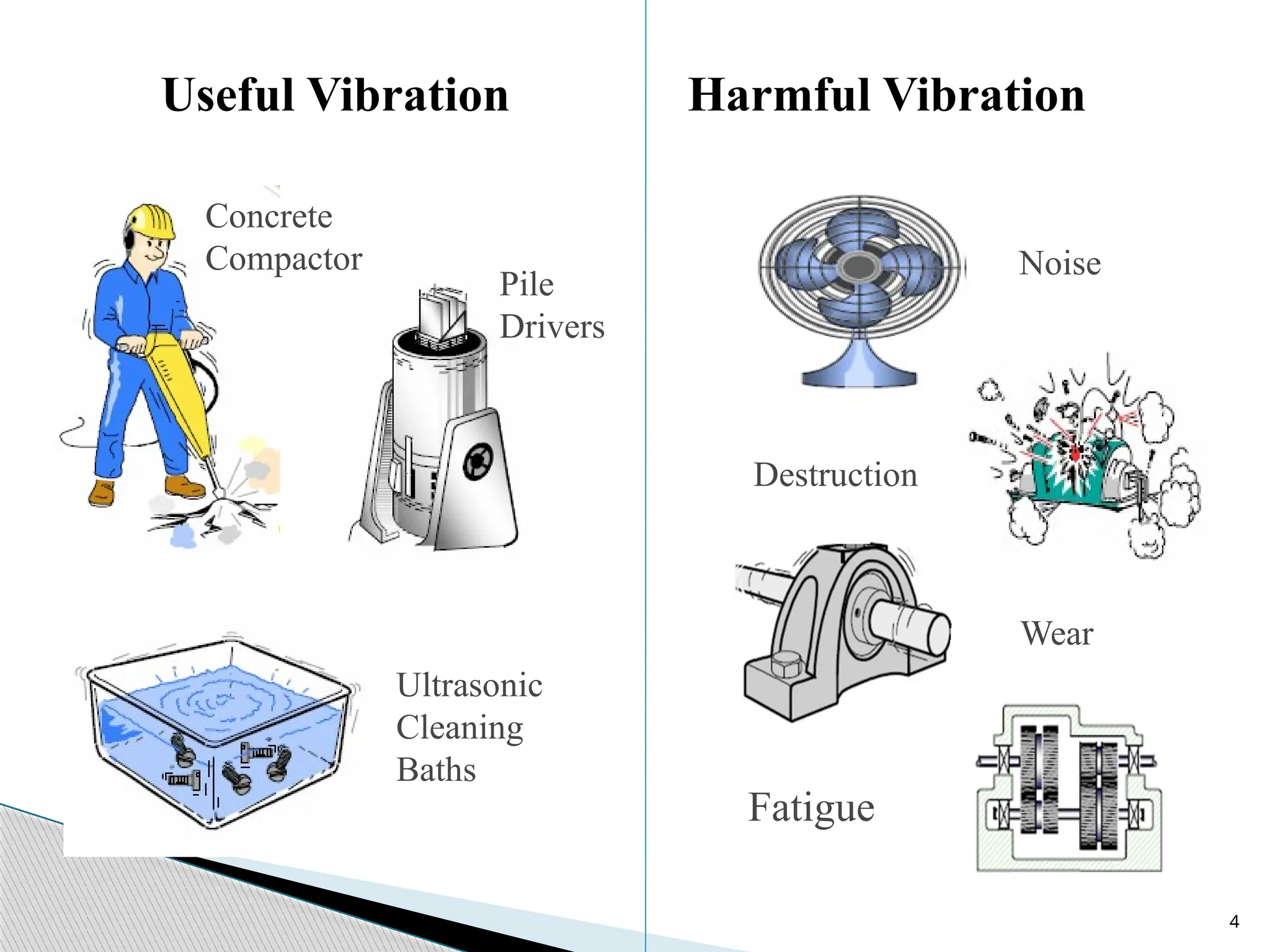 Useful Vibration

Concrete Compactor

Pile Drivers

Ultrasonic Cleaning Baths

Harmful Vibration

Noise

Destruction

Wear

Fatigue

4